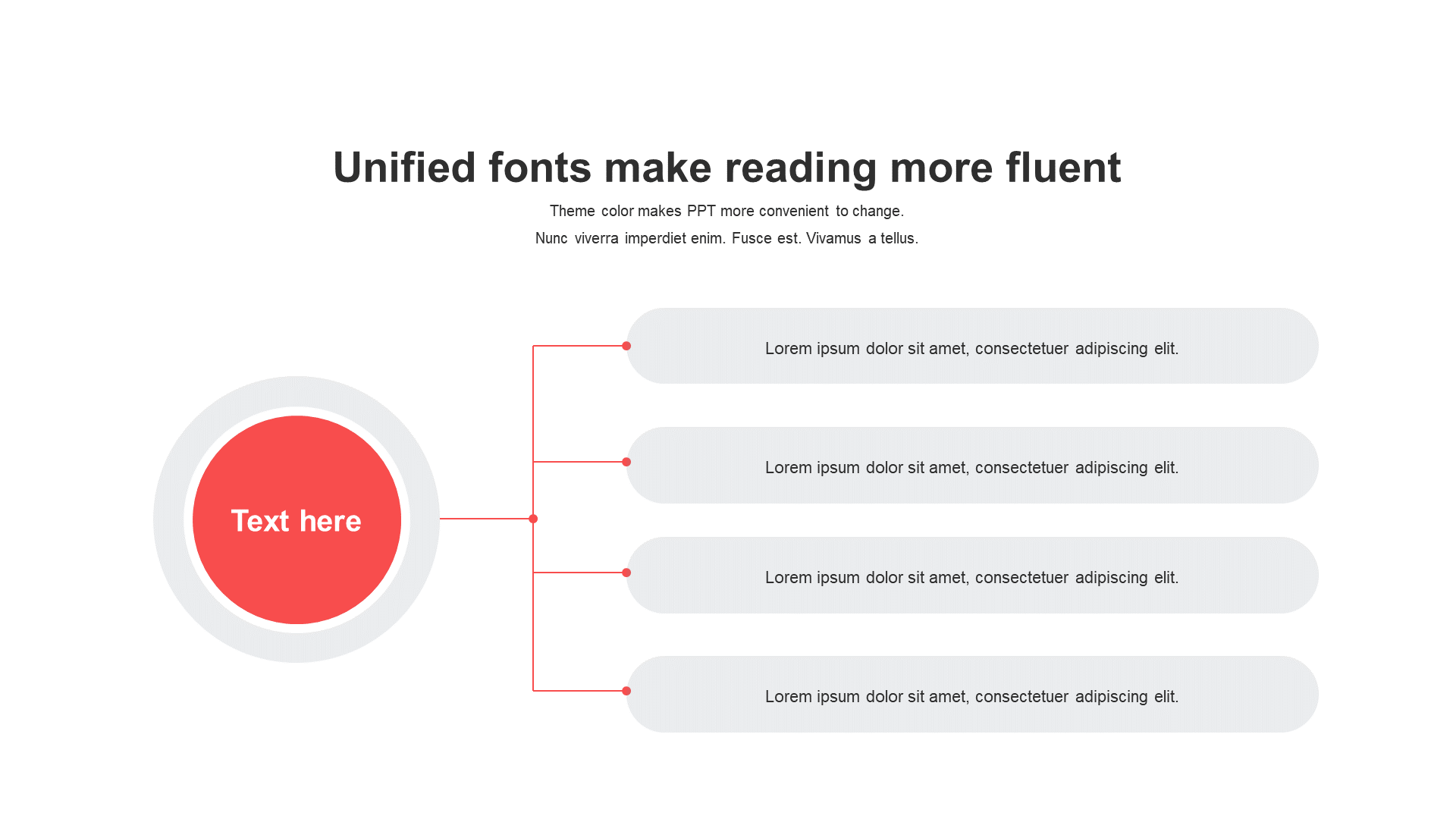 Unified fonts make reading more fluent

Theme color makes PPT more convenient to change.
Nunc viverra imperdiet enim. Fusce est. Vivamus a tellus.

Text here

Lorem ipsum dolor sit amet, consectetuer adipiscing elit.

Lorem ipsum dolor sit amet, consectetuer adipiscing elit.

Lorem ipsum dolor sit amet, consectetuer adipiscing elit.

Lorem ipsum dolor sit amet, consectetuer adipiscing elit.